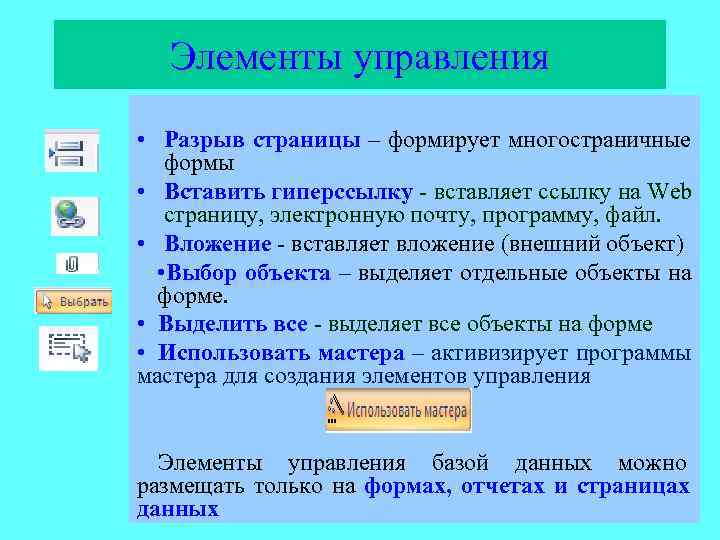 Элементы управления

Выбрать

• Разрыв страницы – формирует многостраничные формы

• Вставить гиперссылку - вставляет ссылку на Web страницу, электронную почту, программу, файл.

• Вложение - вставляет вложение (внешний объект)

•Выбор объекта – выделяет отдельные объекты на форме.

• Выделить все - выделяет все объекты на форме

• Использовать мастера – активизирует программы мастера для создания элементов управления

Использовать мастера

Элементы управления базой данных можно размещать только на формах, отчетах и страницах данных